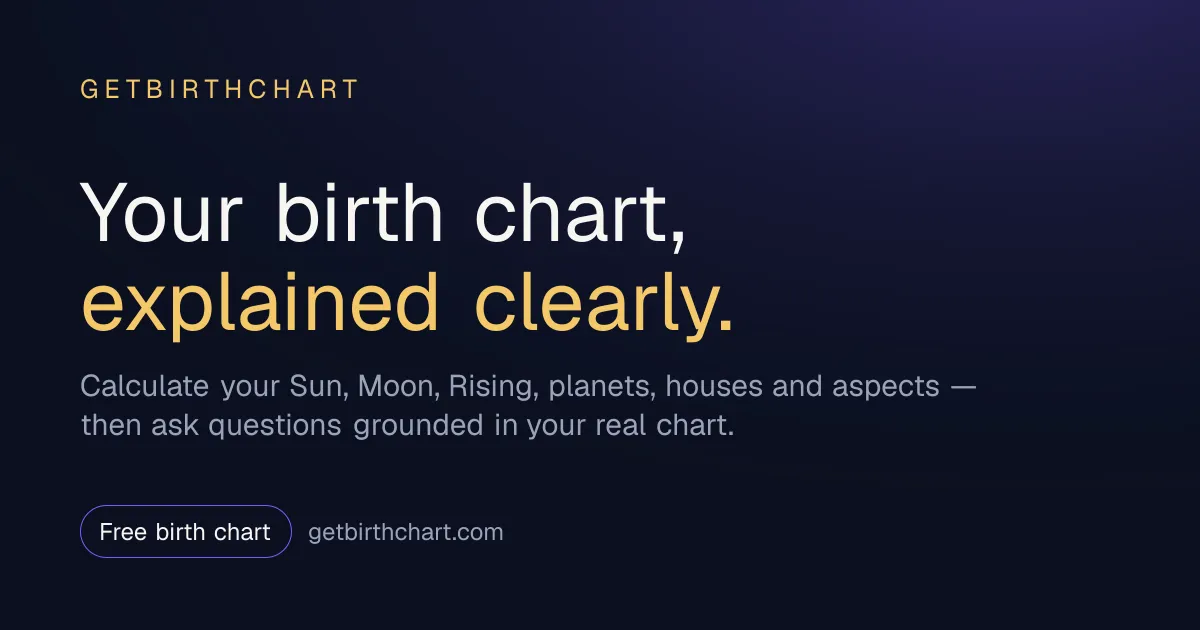 GETBIRTHCHART

Your birth chart,
explained clearly.

Calculate your Sun, Moon, Rising, planets, houses and aspects — then ask questions grounded in your real chart.

Free birth chart

getbirthchart.com